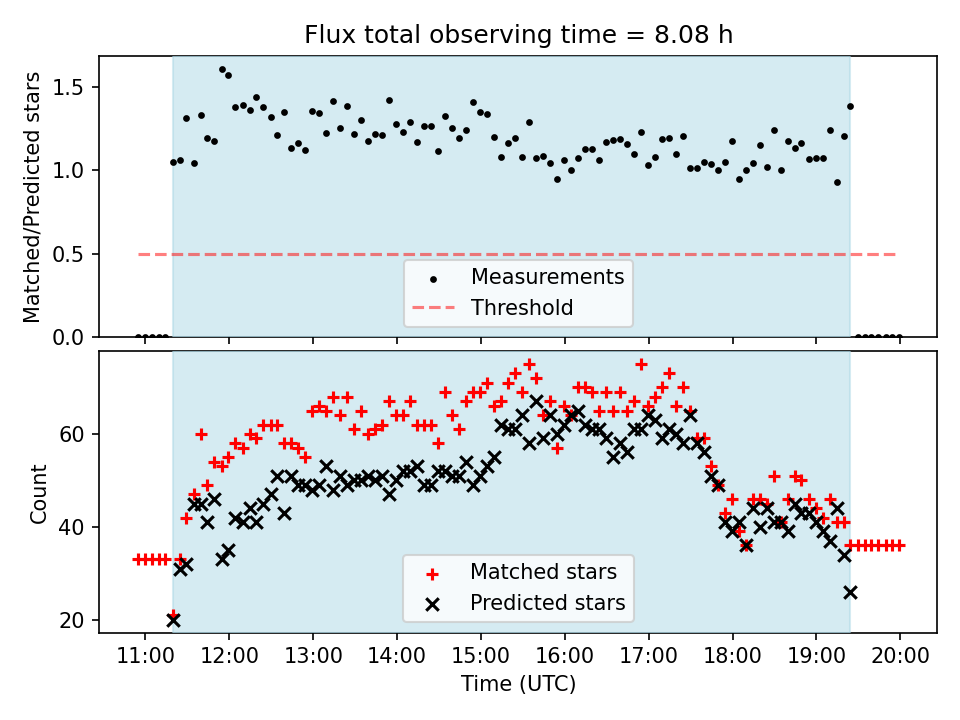 Flux total observing time = 8.08 h

Matched/Predicted stars

1.5
1.0
0.5
0.0

Measurements
Threshold

Count

60
40
20

Matched stars
Predicted stars

11:00 12:00 13:00 14:00 15:00 16:00 17:00 18:00 19:00 20:00

Time (UTC)